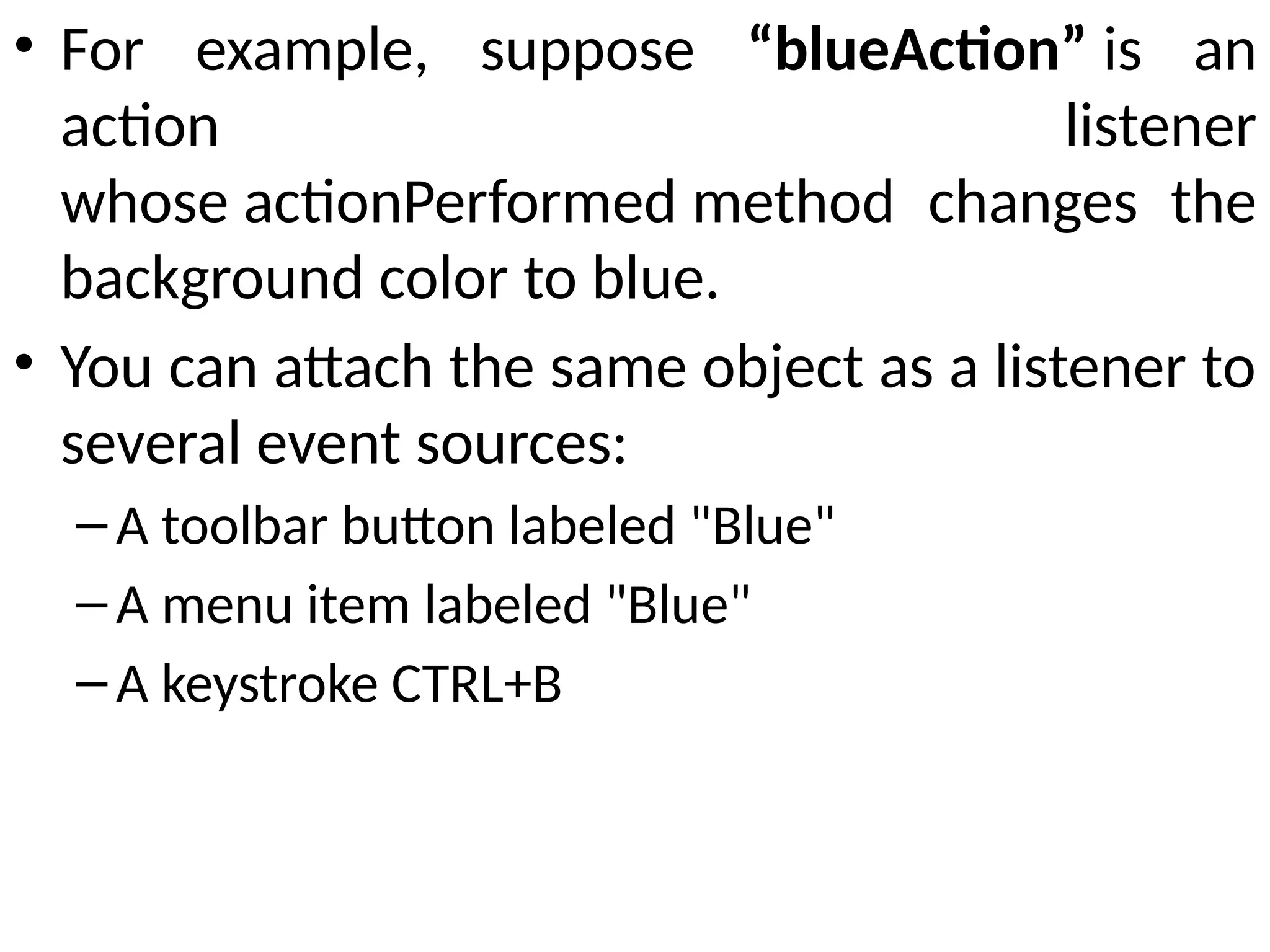 • For example, suppose “blueAction” is an action listener whose actionPerformed method changes the background color to blue.

• You can attach the same object as a listener to several event sources:

– A toolbar button labeled "Blue"

– A menu item labeled "Blue"

– A keystroke CTRL+B